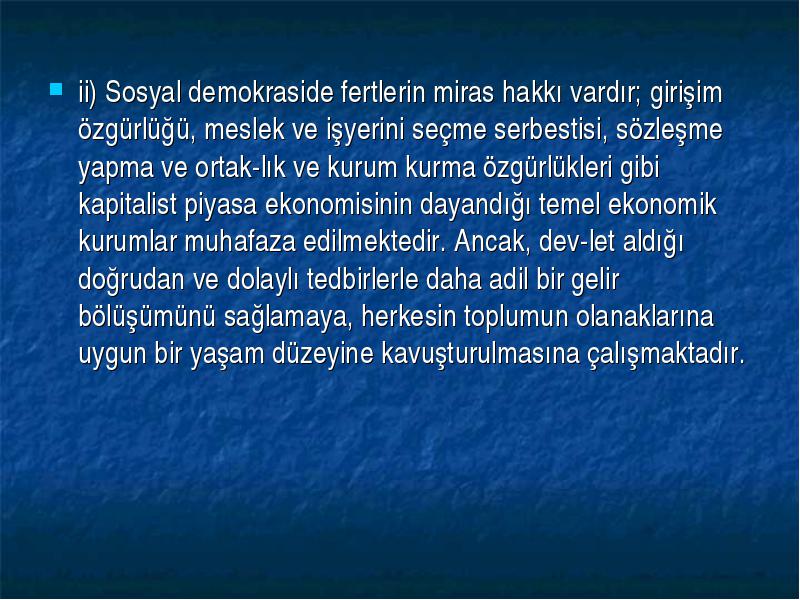 ii) Sosyal demokraside fertlerin miras hakkı vardır; girişim özgürlüğü, meslek ve işyerini seçme serbestisi, sözleşme yapma ve ortak-lık ve kurum kurma özgürlükleri gibi kapitalist piyasa ekonomisinin dayandığı temel ekonomik kurumlar muhafaza edilmektedir. Ancak, dev-let aldığı doğrudan ve dolaylı tedbirlerle daha adil bir gelir bölüşümünü sağlamaya, herkesin toplumun olanaklarına uygun bir yaşam düzeyine kavuşturulmasına çalışmaktadır.